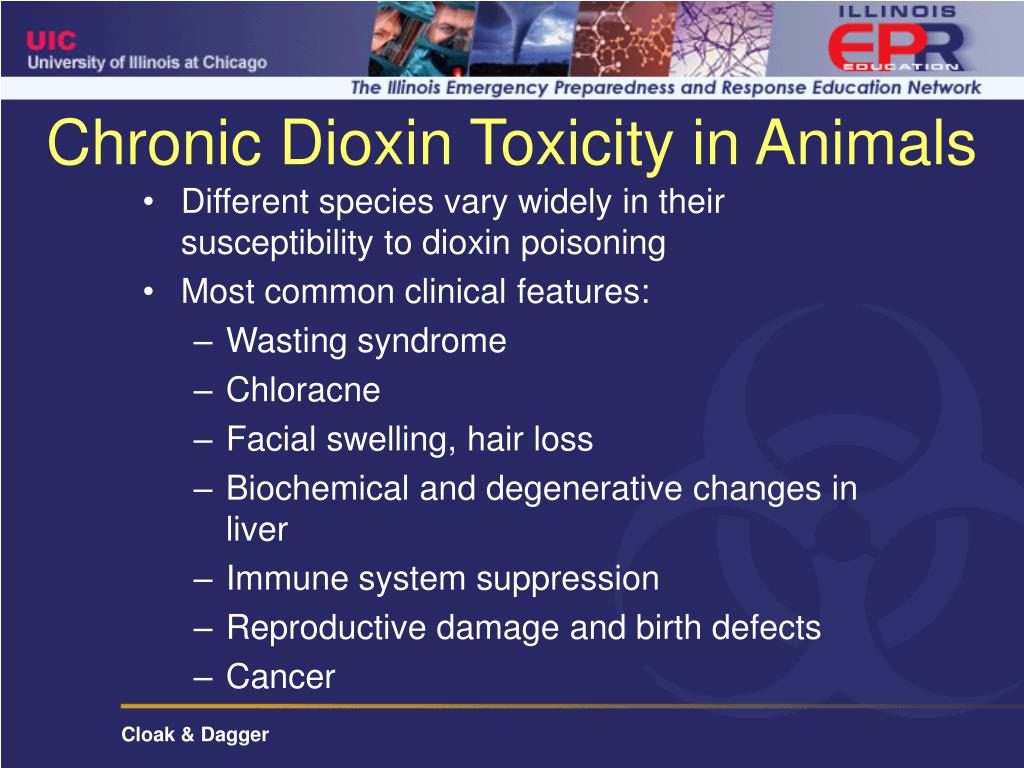 UIC
University of Illinois at Chicago

ILLINOIS
EPR
EDUCATION

The Illinois Emergency Preparedness and Response Education Network

Chronic Dioxin Toxicity in Animals

• Different species vary widely in their susceptibility to dioxin poisoning
• Most common clinical features:
– Wasting syndrome
– Chloracne
– Facial swelling, hair loss
– Biochemical and degenerative changes in liver
– Immune system suppression
– Reproductive damage and birth defects
– Cancer

Cloak & Dagger